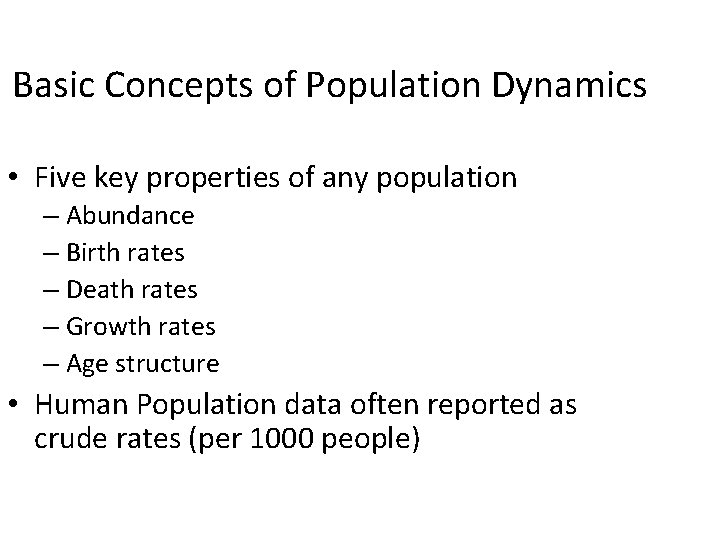 Basic Concepts of Population Dynamics

• Five key properties of any population
– Abundance
– Birth rates
– Death rates
– Growth rates
– Age structure
• Human Population data often reported as crude rates (per 1000 people)